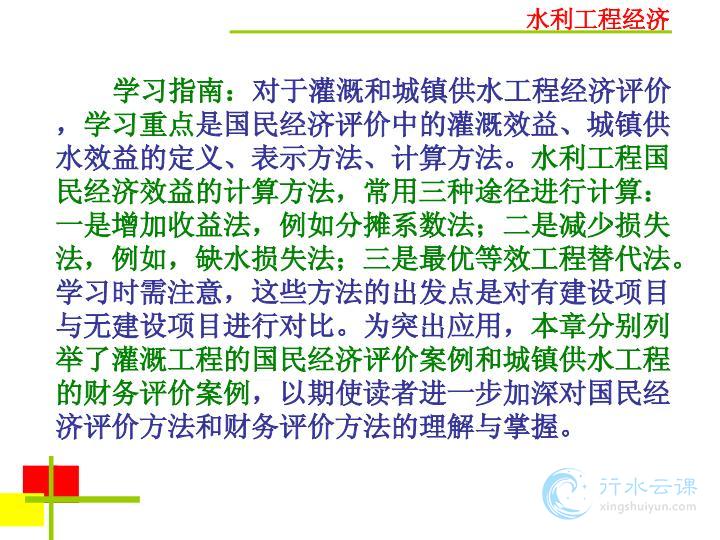 水利工程经济

学习指南：对于灌溉和城镇供水工程经济评价，学习重点是国民经济评价中的灌溉效益、城镇供水效益的定义、表示方法、计算方法。水利工程国民经济效益的计算方法，常用三种途径进行计算：一是增加收益法，例如分摊系数法；二是减少损失法，例如，缺水损失法；三是最优等效工程替代法。学习时需注意，这些方法的出发点是对有建设项目与无建设项目进行对比。为突出应用，本章分别列举了灌溉工程的国民经济评价案例和城镇供水工程的财务评价案例，以期使读者进一步加深对国民经济评价方法和财务评价方法的理解与掌握。

行水云课
xingshuiyun.com